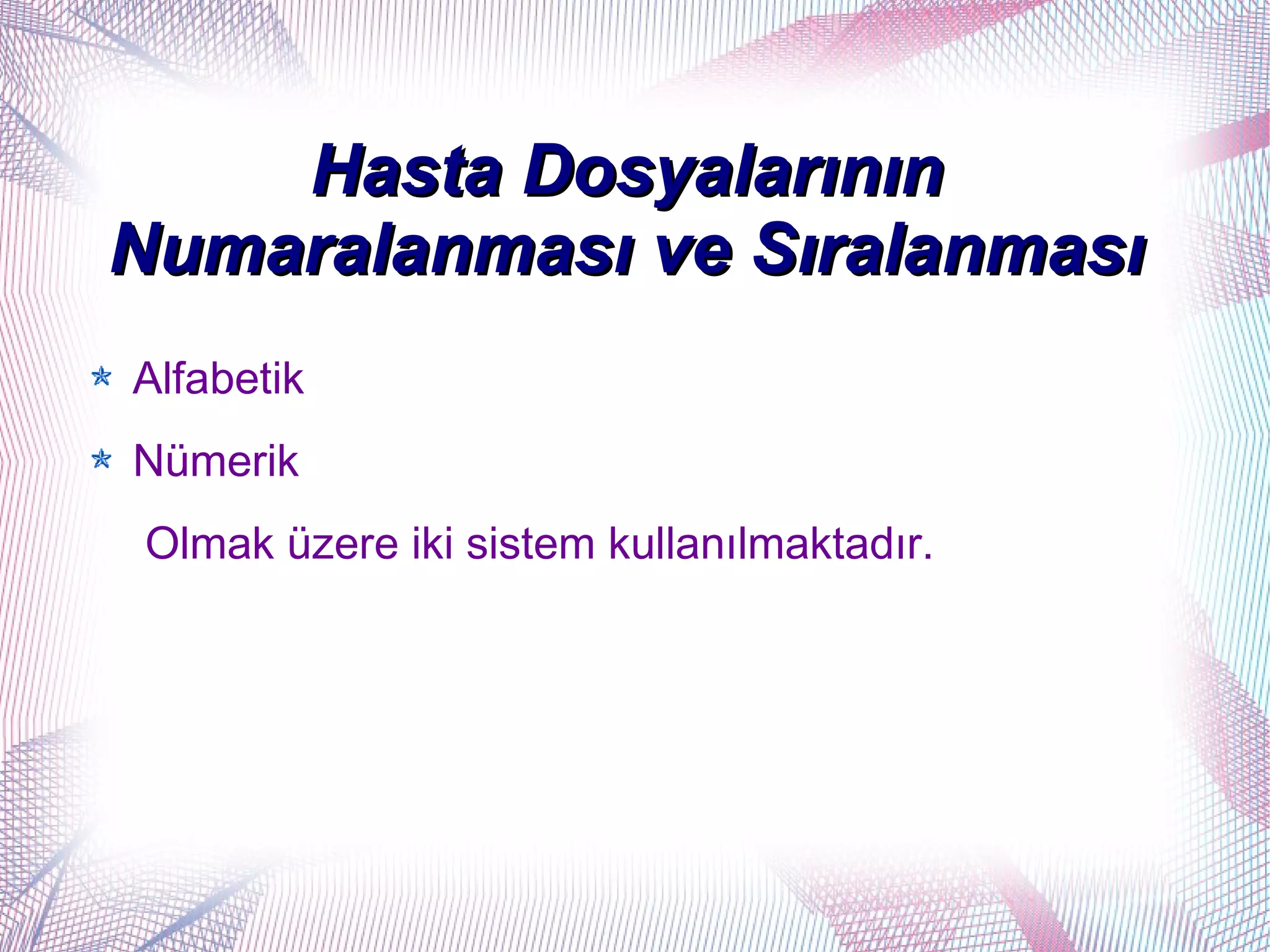 Hasta Dosyalarının Numaralanması ve Sıralanması

Alfabetik

Nümerik

Olmak üzere iki sistem kullanılmaktadır.